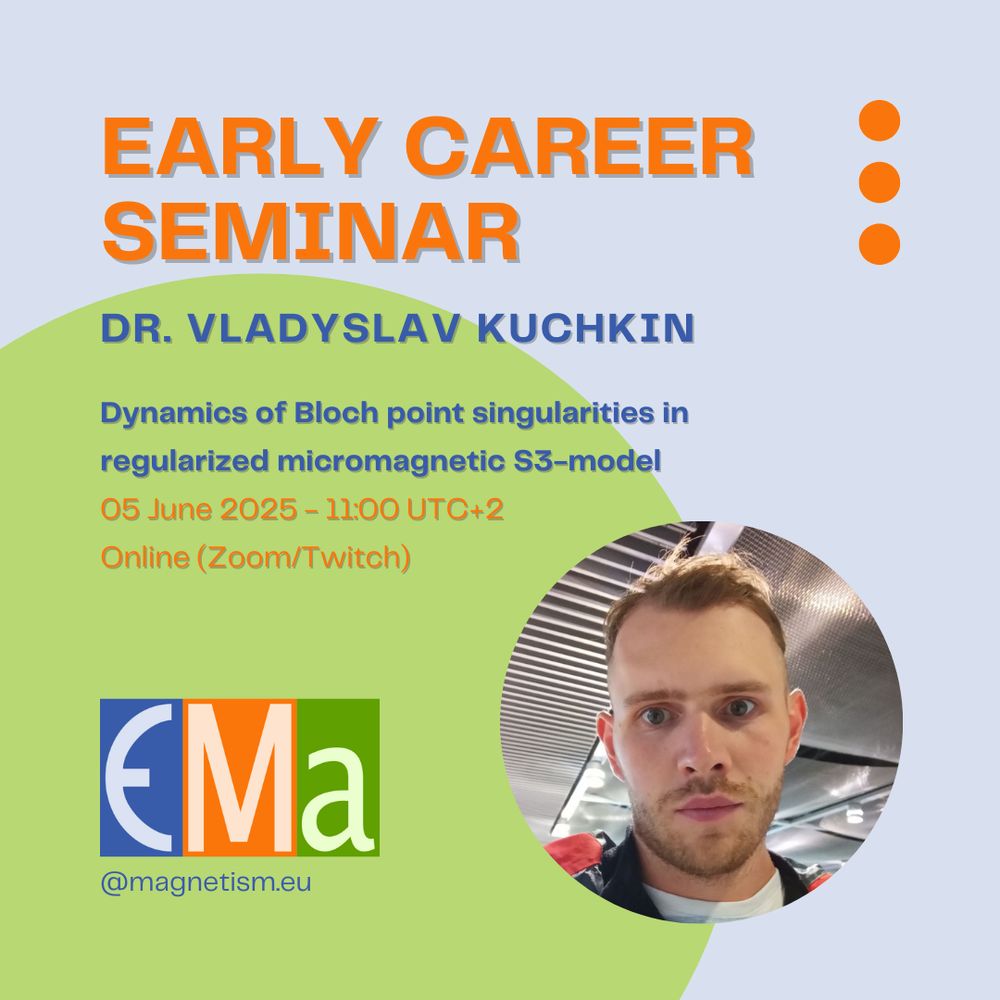 EARLY CAREER SEMINAR

DR. VLADYSLAV KUCHKIN

Dynamics of Bloch point singularities in regularized micromagnetic S3-model

05 June 2025 - 11:00 UTC+2

Online (Zoom/Twitch)

EMa

@magnetism.eu